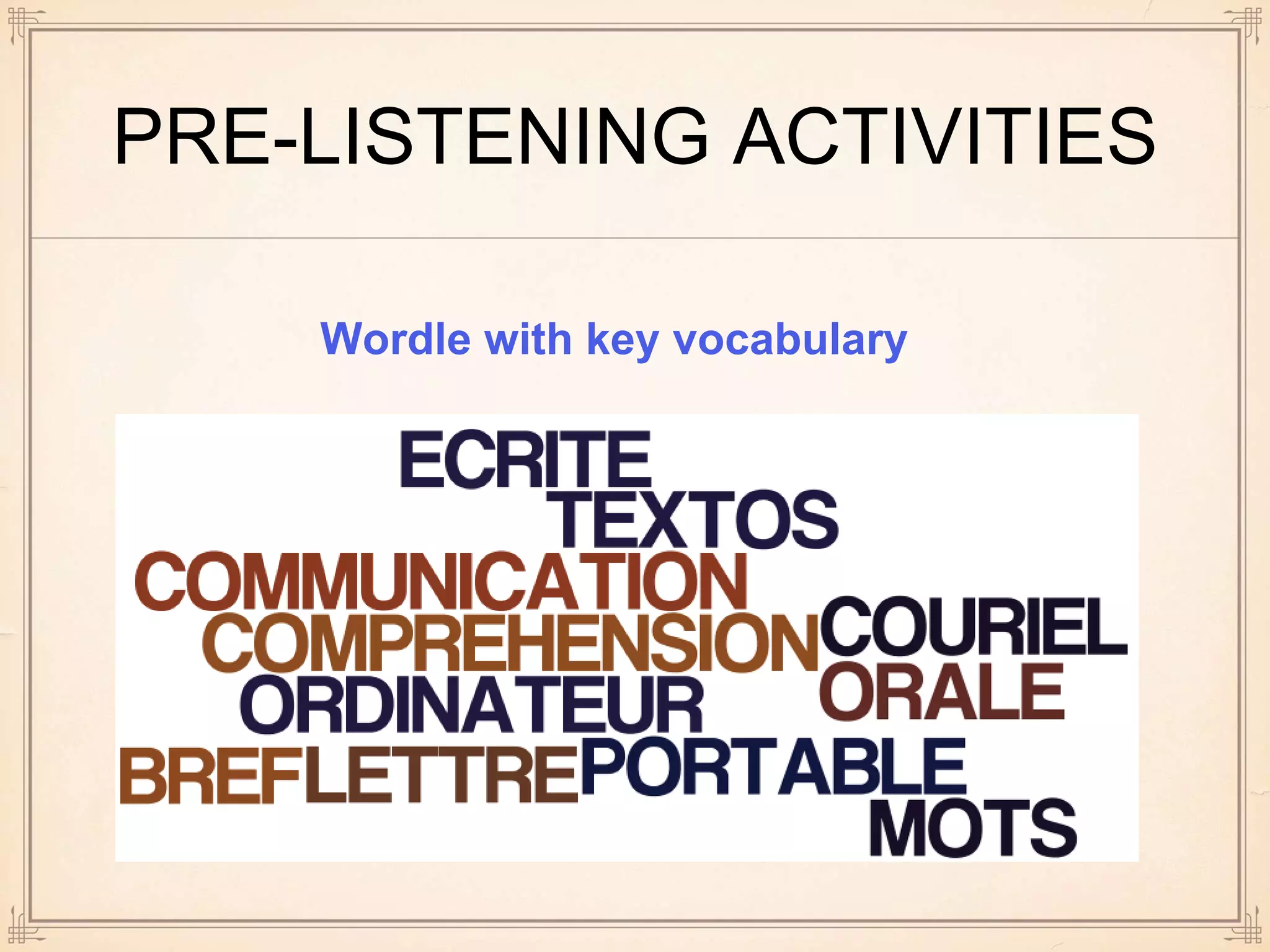 PRE-LISTENING ACTIVITIES

Wordle with key vocabulary

ECRITE
TEXTOS
COMMUNICATION
COMPREHENSION COURIEL
ORDINATEUR ORALE
BREF LETTRE PORTABLE
MOTS